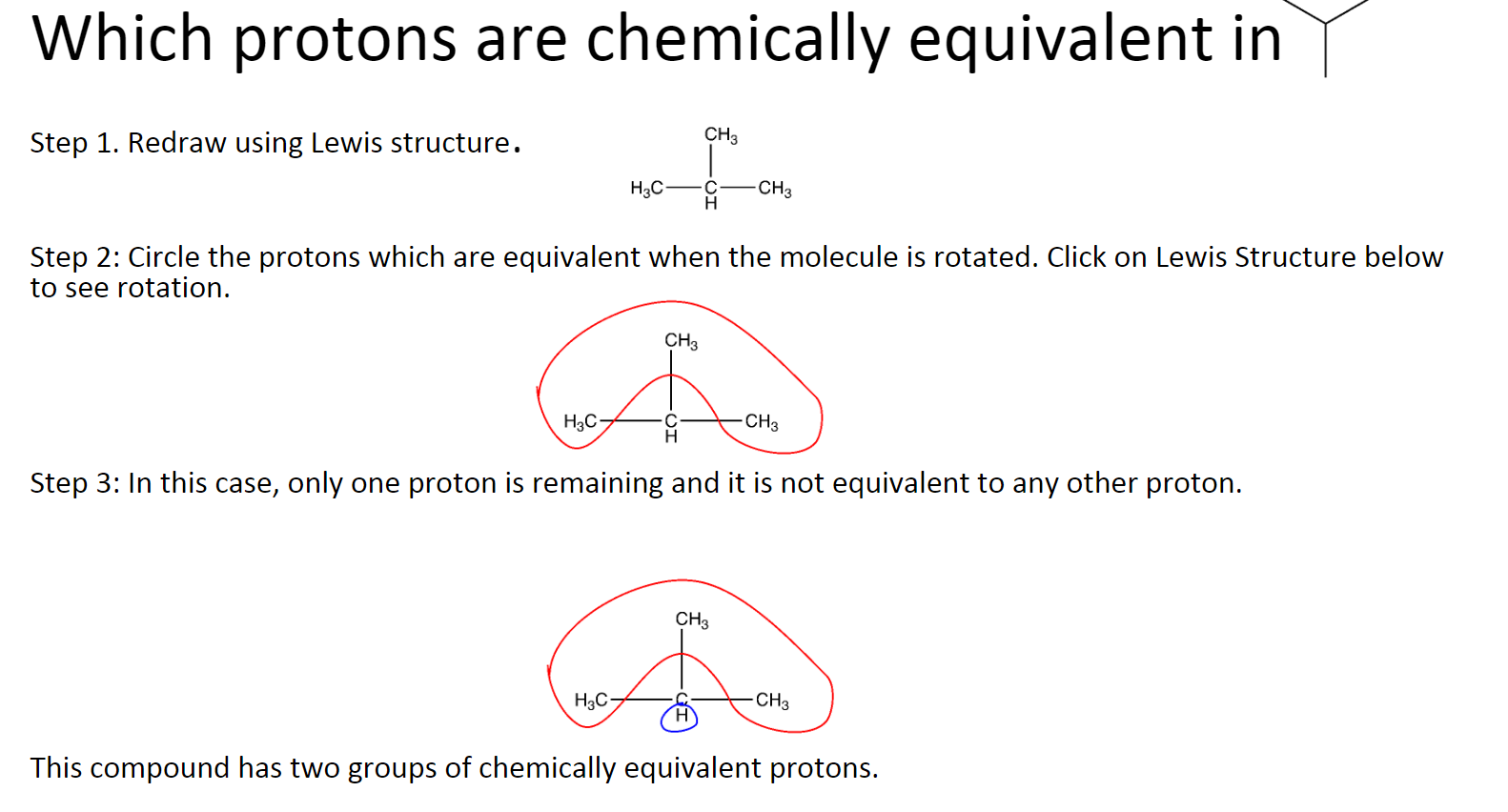 Which protons are chemically equivalent in

Step 1. Redraw using Lewis structure.

$CH_3$
$H_3C$—C—$CH_3$
H

Step 2: Circle the protons which are equivalent when the molecule is rotated. Click on Lewis Structure below to see rotation.

$CH_3$
$H_3C$—C—$CH_3$
H

Step 3: In this case, only one proton is remaining and it is not equivalent to any other proton.

$CH_3$
$H_3C$—C—$CH_3$
H

This compound has two groups of chemically equivalent protons.